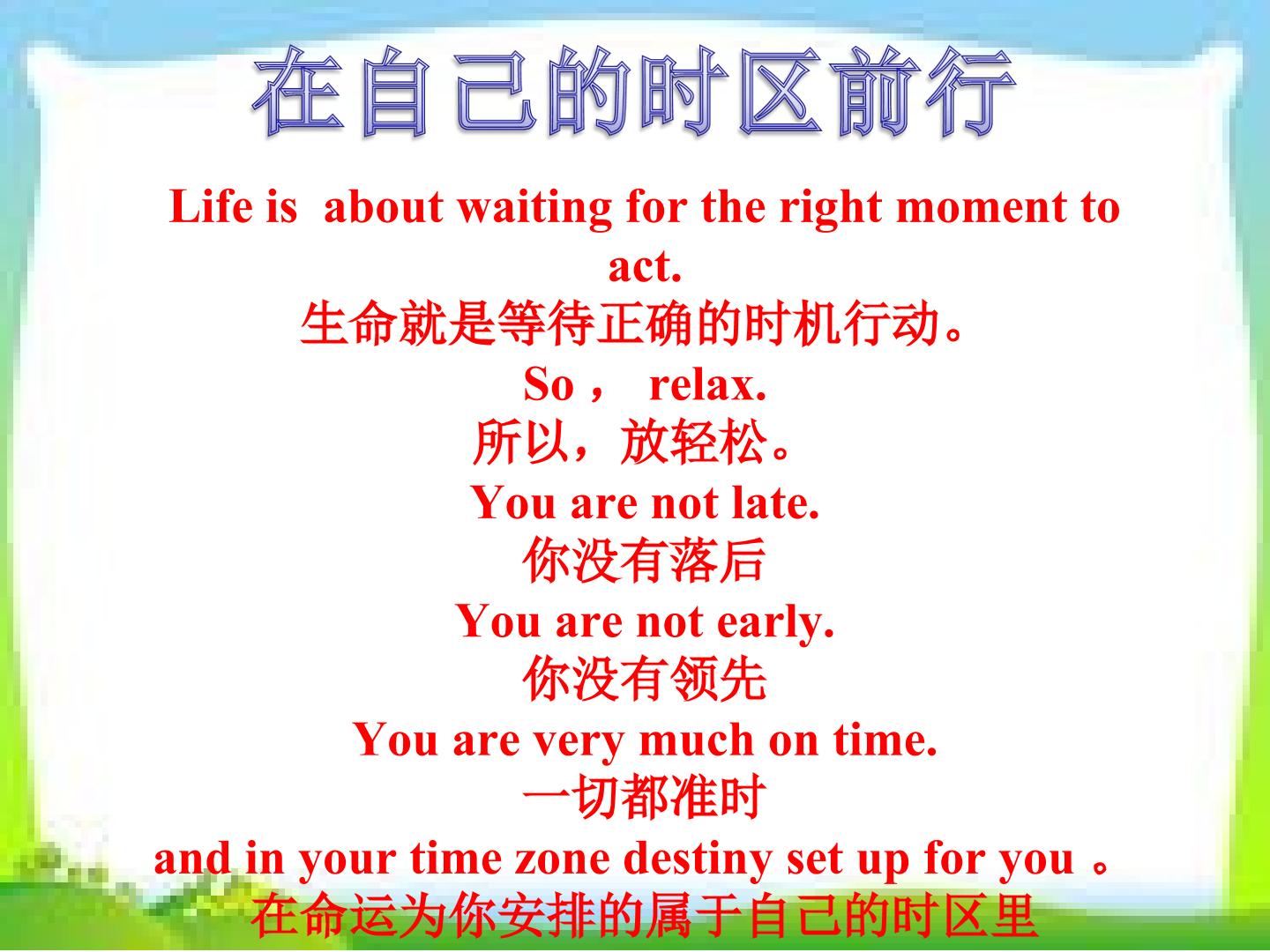 在自己的时区前行

Life is about waiting for the right moment to act.
生命就是等待正确的时机行动。
So， relax.
所以，放轻松。
You are not late.
你没有落后
You are not early.
你没有领先
You are very much on time.
一切都准时
and in your time zone destiny set up for you 。
在命运为你安排的属于自己的时区里